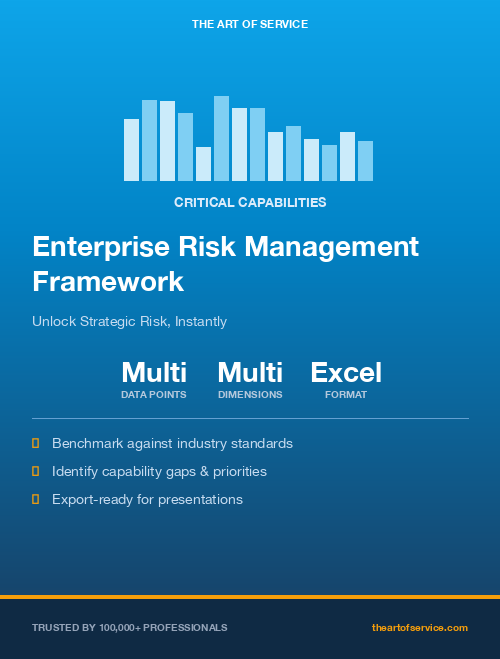 THE ART OF SERVICE

CRITICAL CAPABILITIES

Enterprise Risk Management Framework

Unlock Strategic Risk, Instantly

Multi
DATA POINTS

Multi
DIMENSIONS

Excel
FORMAT

Benchmark against industry standards

Identify capability gaps & priorities

Export-ready for presentations

TRUSTED BY 100,000+ PROFESSIONALS

theartofservice.com